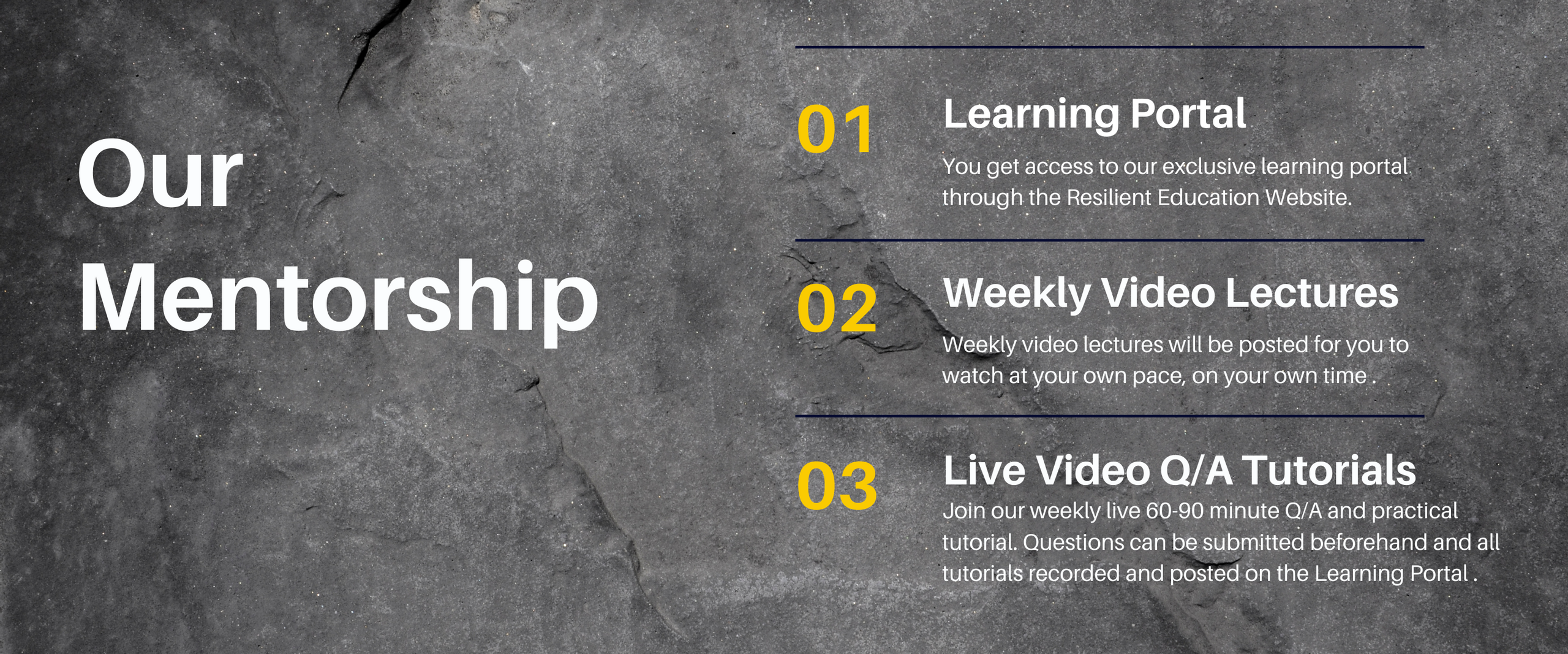 Our Mentorship

01

Learning Portal

You get access to our exclusive learning portal through the Resilient Education Website.

02

Weekly Video Lectures

Weekly video lectures will be posted for you to watch at your own pace, on your own time .

03

Live Video Q/A Tutorials

Join our weekly live 60-90 minute Q/A and practical tutorial. Questions can be submitted beforehand and all tutorials recorded and posted on the Learning Portal .